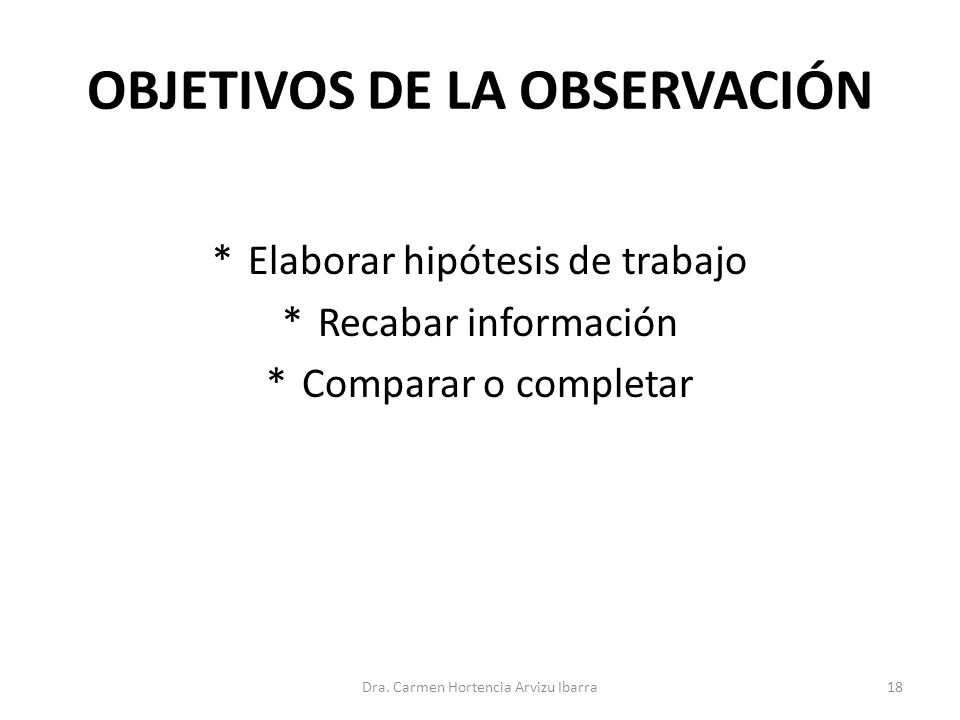 OBJETIVOS DE LA OBSERVACIÓN

* Elaborar hipótesis de trabajo
* Recabar información
* Comparar o completar

Dra. Carmen Hortencia Arvizu Ibarra

18